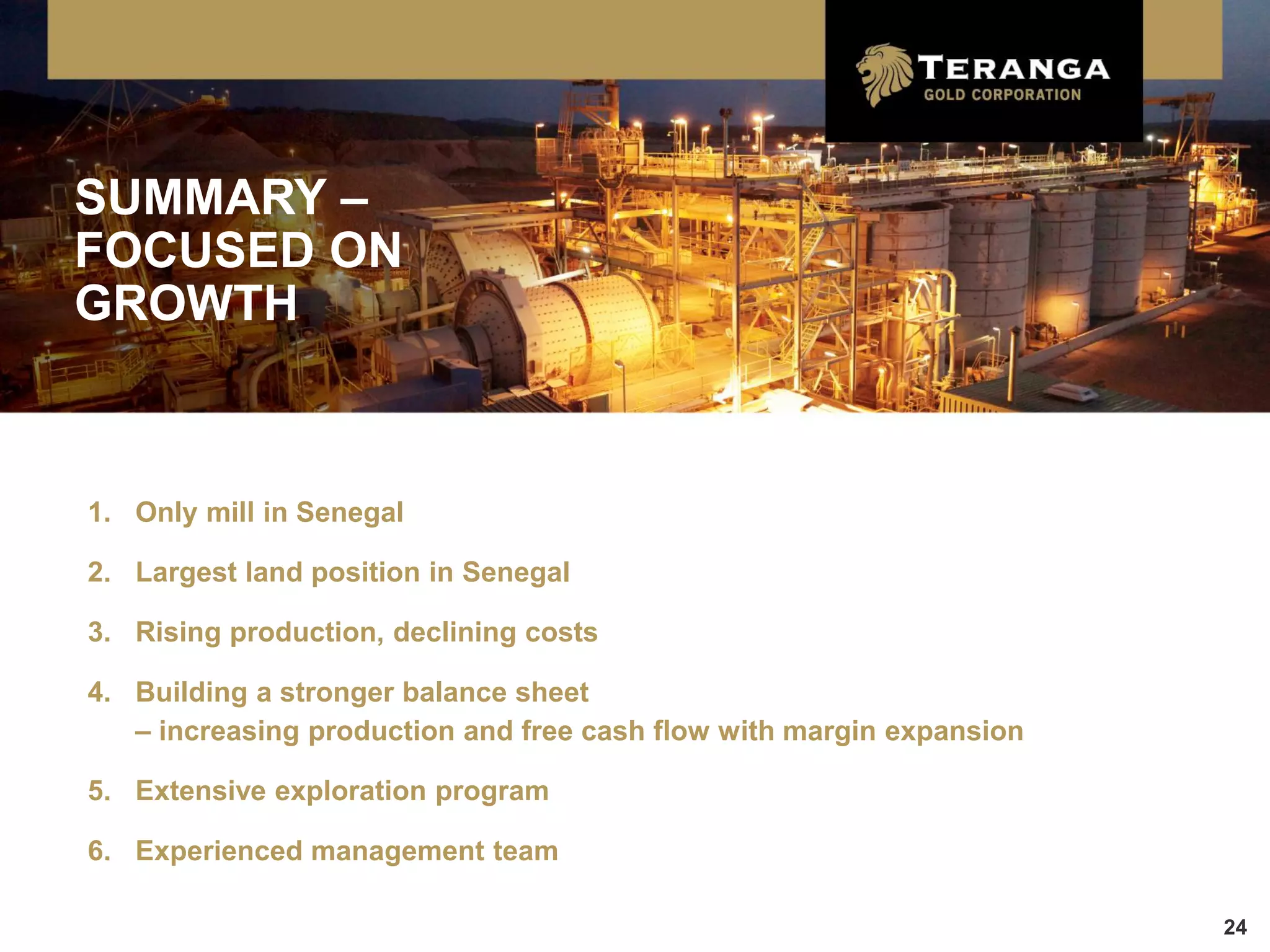 TERANGA
GOLD CORPORATION

SUMMARY – FOCUSED ON GROWTH

1. Only mill in Senegal

2. Largest land position in Senegal

3. Rising production, declining costs

4. Building a stronger balance sheet
– increasing production and free cash flow with margin expansion

5. Extensive exploration program

6. Experienced management team

24